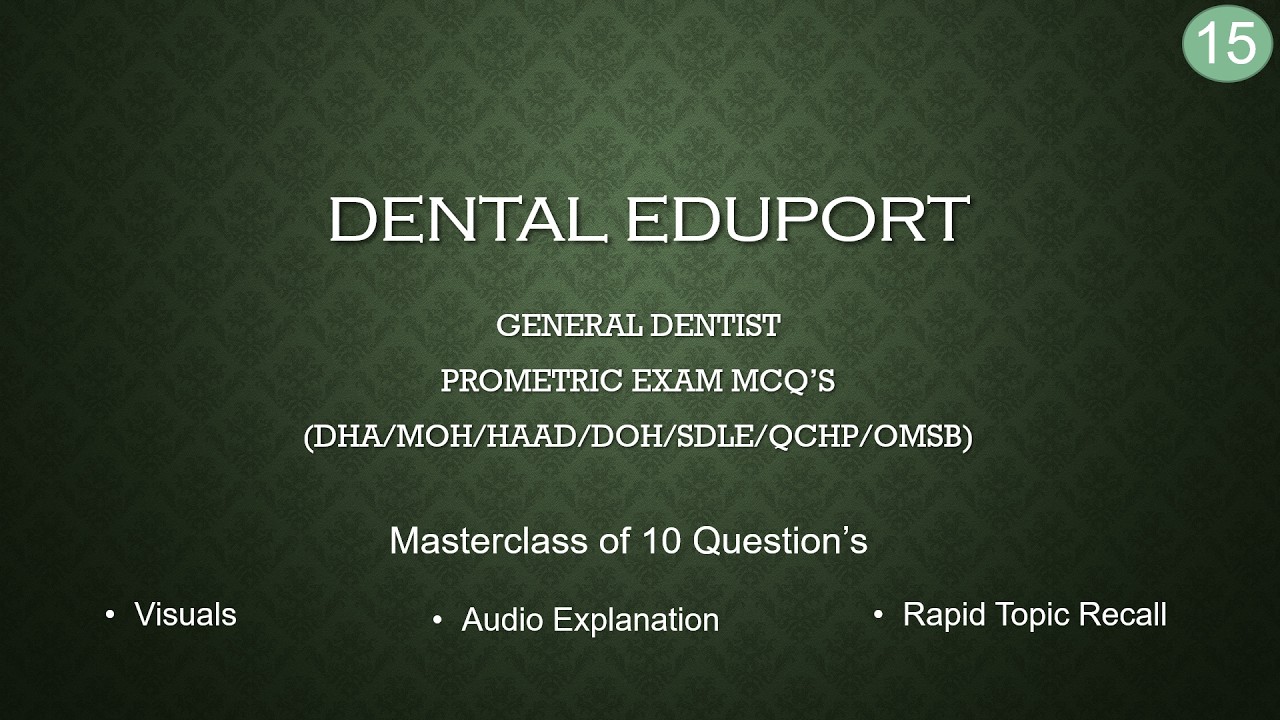 15

DENTAL EDUPORT

GENERAL DENTIST

PROMETRIC EXAM MCQ'S

(DHA/MOH/HAAD/DOH/SDLE/QCHP/OMSB)

Masterclass of 10 Question's

• Visuals

• Audio Explanation

• Rapid Topic Recall